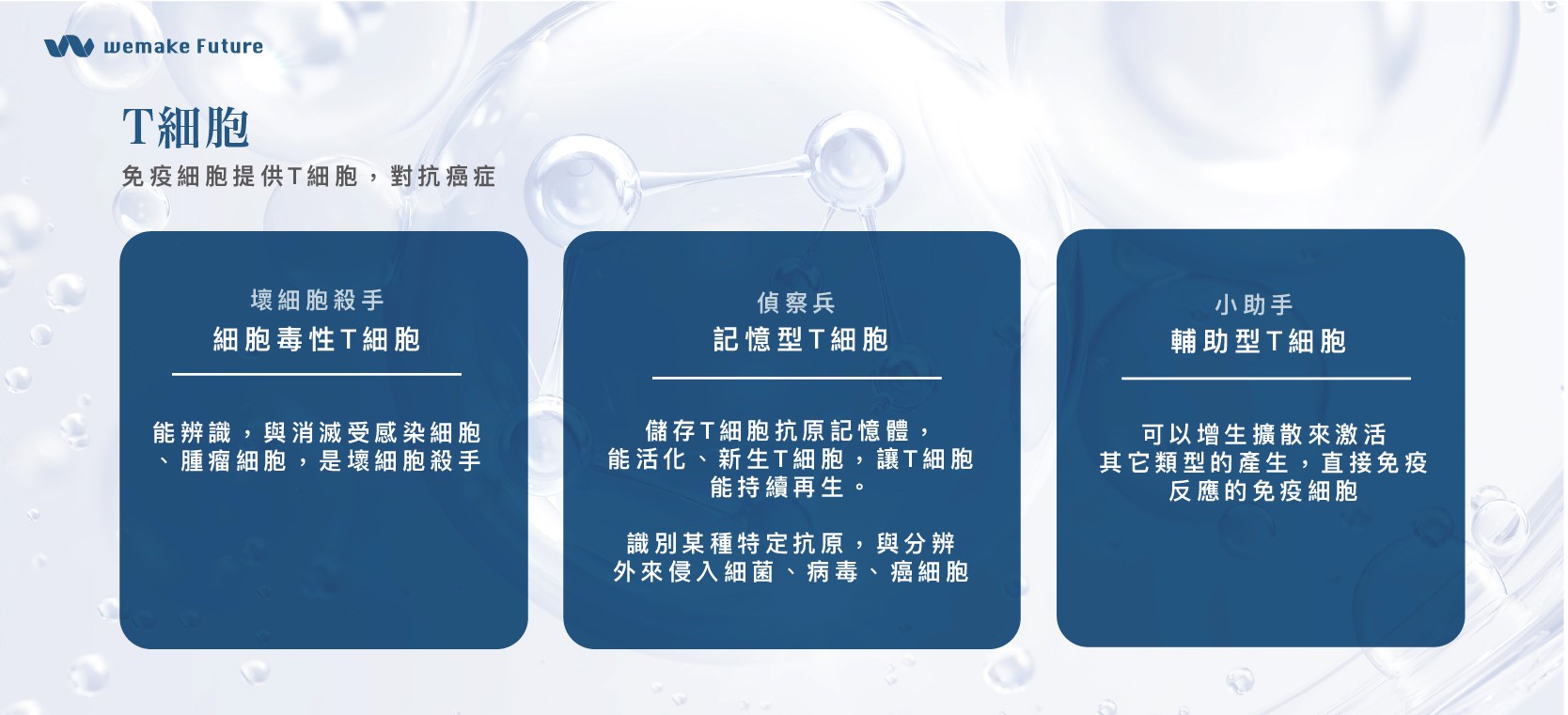 wemake Future

T細胞

免疫細胞提供T細胞，對抗癌症

壞細胞殺手

細胞毒性T細胞

能辨識，與消滅受感染細胞、腫瘤細胞，是壞細胞殺手

偵察兵

記憶型T細胞

儲存T細胞抗原記憶體，能活化、新生T細胞，讓T細胞能持續再生。

識別某種特定抗原，與分辨外來侵入細菌、病毒、癌細胞

小助手

輔助型T細胞

可以增生擴散來激活其它類型的產生，直接免疫反應的免疫細胞